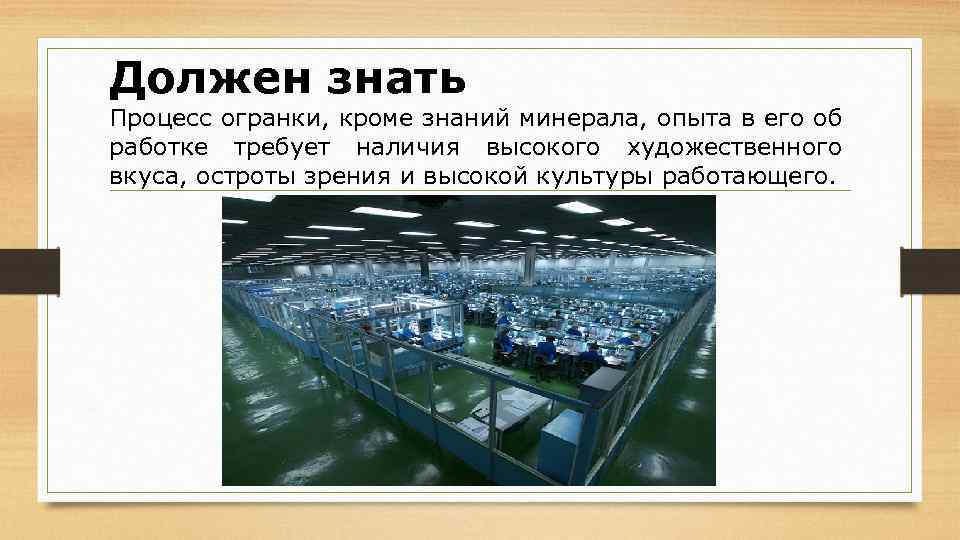 Должен знать

Процесс огранки, кроме знаний минерала, опыта в его об работке требует наличия высокого художественного вкуса, остроты зрения и высокой культуры работающего.